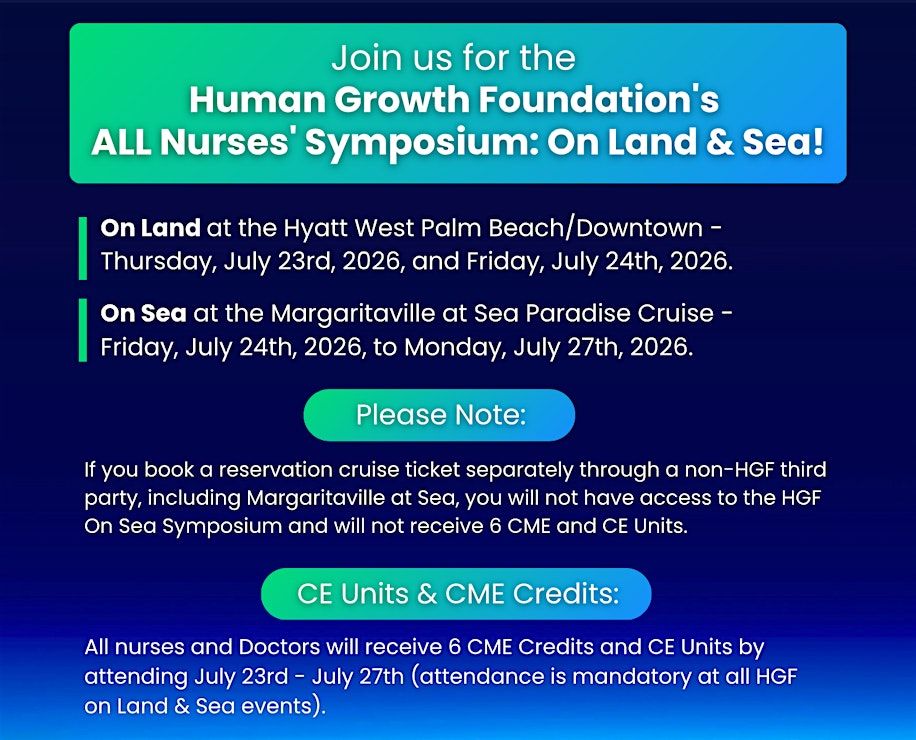 Join us for the
Human Growth Foundation's
ALL Nurses' Symposium: On Land & Sea!

On Land at the Hyatt West Palm Beach/Downtown - Thursday, July 23rd, 2026, and Friday, July 24th, 2026.

On Sea at the Margaritaville at Sea Paradise Cruise - Friday, July 24th, 2026, to Monday, July 27th, 2026.

Please Note:

If you book a reservation cruise ticket separately through a non-HGF third party, including Margaritaville at Sea, you will not have access to the HGF On Sea Symposium and will not receive 6 CME and CE Units.

CE Units & CME Credits:

All nurses and Doctors will receive 6 CME Credits and CE Units by attending July 23rd - July 27th (attendance is mandatory at all HGF on Land & Sea events).